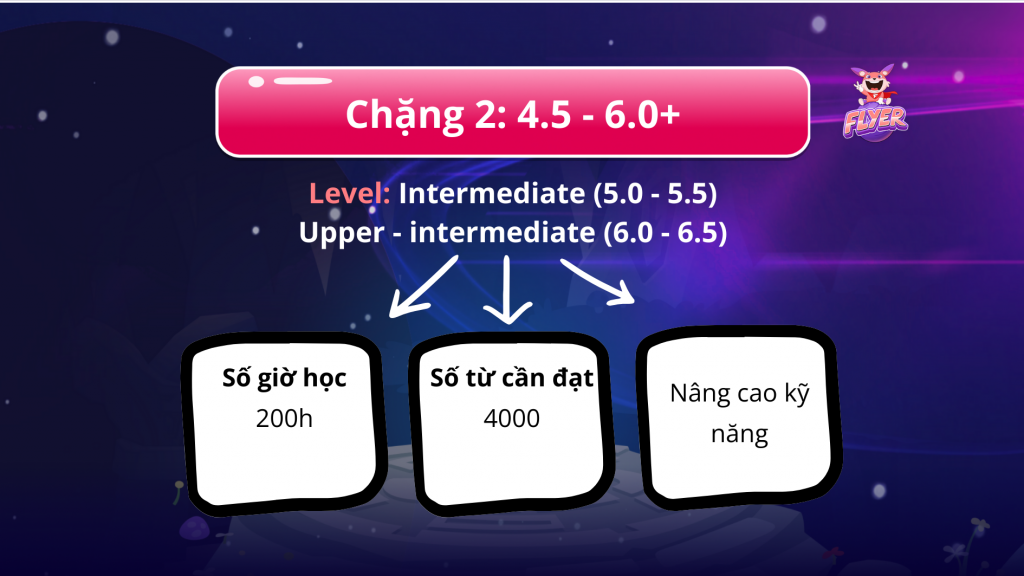 Chặng 2: 4.5 - 6.0+

FLYER

Level: Intermediate (5.0 - 5.5)
Upper - intermediate (6.0 - 6.5)

Số giờ học
200h

Số từ cần đạt
4000

Nâng cao kỹ năng